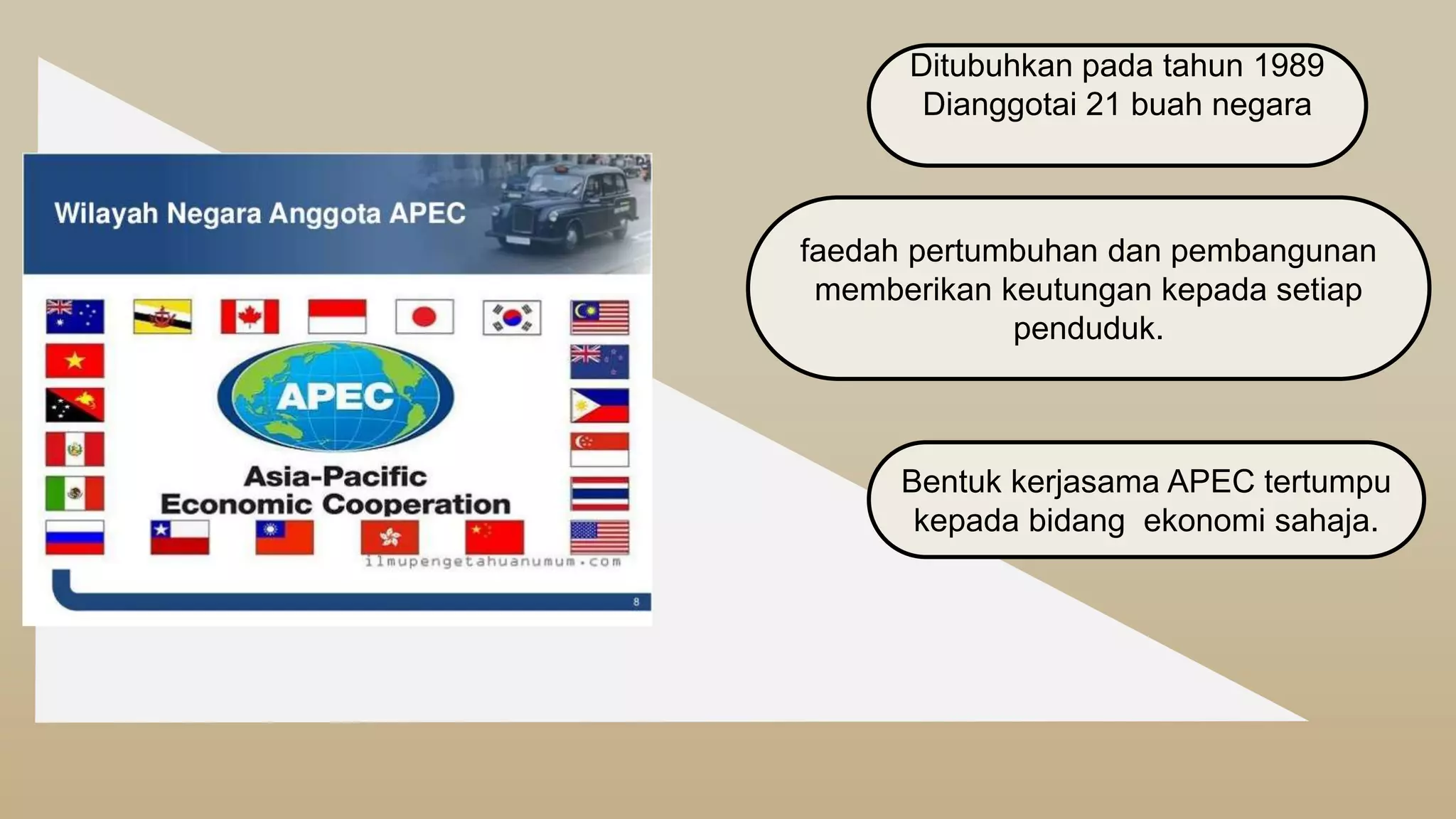 Wilayah Negara Anggota APEC

APEC

Asia-Pacific
Economic Cooperation

ilmupengetahuanumum.com

8

Ditubuhkan pada tahun 1989
Dianggotai 21 buah negara

faedah pertumbuhan dan pembangunan memberikan keutungan kepada setiap penduduk.

Bentuk kerjasama APEC tertumpu kepada bidang  ekonomi sahaja.